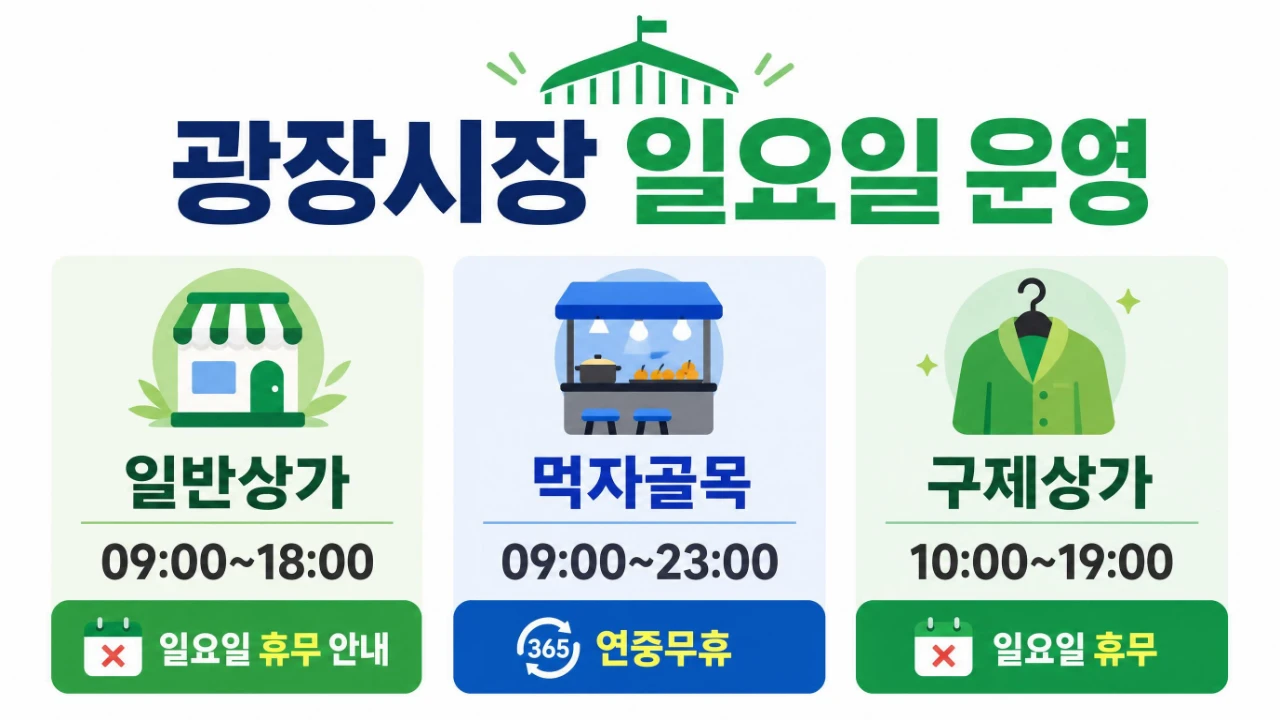 광장시장 일요일 운영

일반상가
09:00~18:00
일요일 휴무 안내

먹자골목
09:00~23:00
365 연중무휴

구제상가
10:00~19:00
일요일 휴무